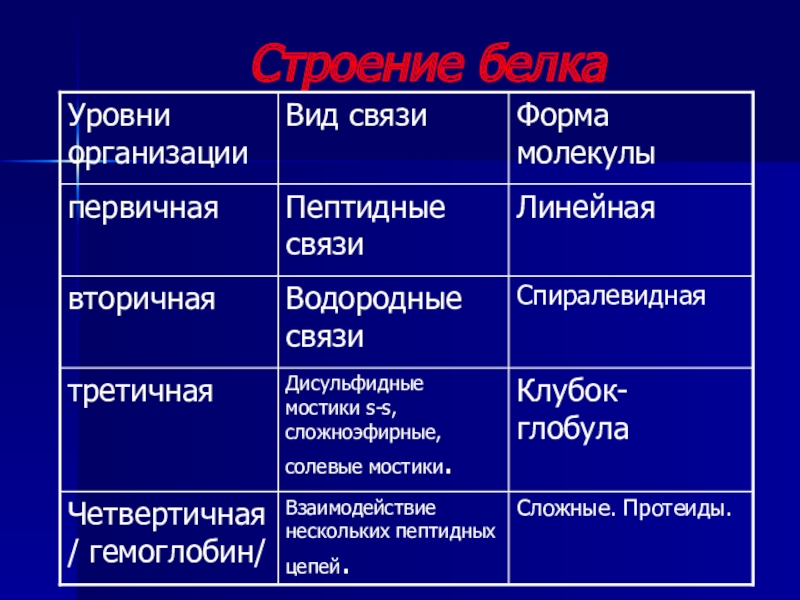 Строение белка

| Уровни организации | Вид связи | Форма молекулы |
|---|---|---|
| первичная | Пептидные связи | Линейная |
| вторичная | Водородные связи | Спиралевидная |
| третичная | Дисульфидные мостики s-s, сложноэфирные, солевые мостики. | Клубок-глобула |
| Четвертичная / гемоглобин/ | Взаимодействие нескольких пептидных цепей. | Сложные. Протеиды. |